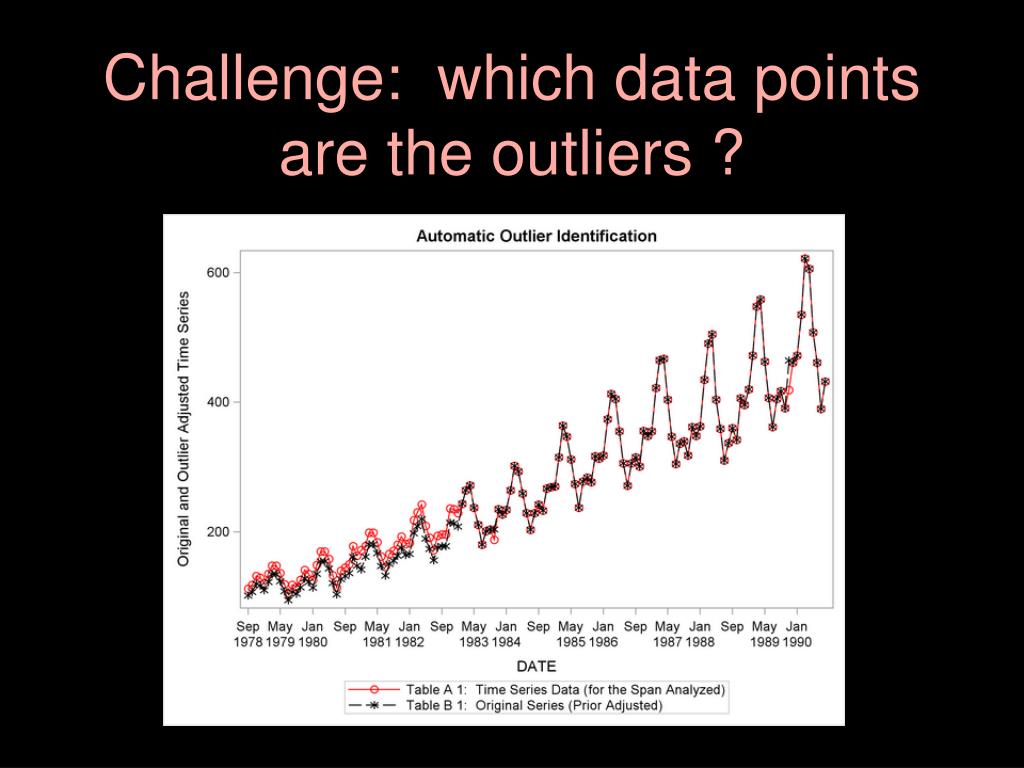 Challenge: which data points are the outliers ?

Automatic Outlier Identification

Original and Outlier Adjusted Time Series

600

400

200

Sep 1978 May 1979 Jan 1980 Sep May 1981 Jan 1982 Sep May 1983 Jan 1984 Sep May 1985 Jan 1986 Sep May 1987 Jan 1988 Sep May 1989 Jan 1990

DATE

Table A 1: Time Series Data (for the Span Analyzed)
Table B 1: Original Series (Prior Adjusted)